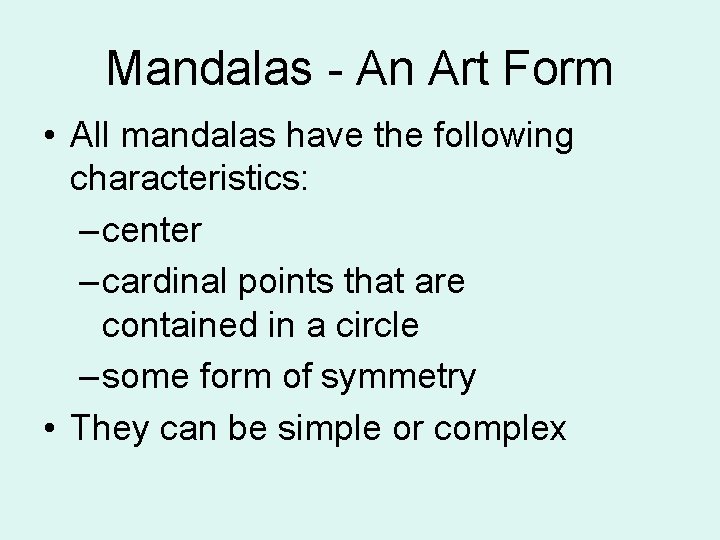 Mandalas - An Art Form

• All mandalas have the following characteristics:
– center
– cardinal points that are contained in a circle
– some form of symmetry
• They can be simple or complex